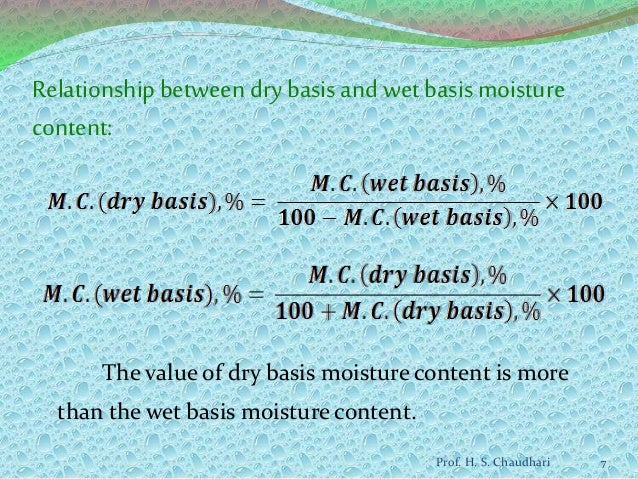 Relationship between dry basis and wet basis moisture content:

$M.C.(dry\ basis),\% = \frac{M.C.(wet\ basis),\%}{100 - M.C.(wet\ basis),\%} \times 100$

$M.C.(wet\ basis),\% = \frac{M.C.(dry\ basis),\%}{100 + M.C.(dry\ basis),\%} \times 100$

The value of dry basis moisture content is more than the wet basis moisture content.

Prof. H. S. Chaudhari 7